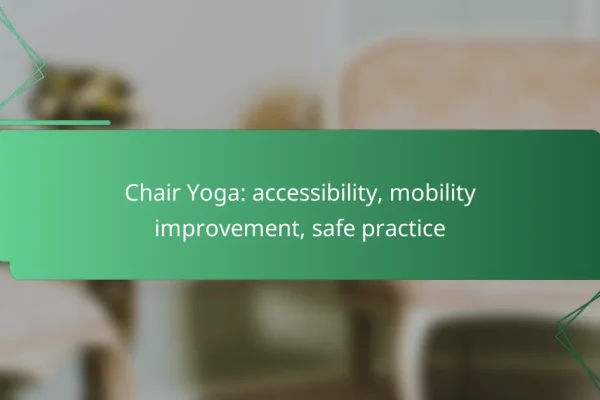 Chair Yoga: accessibility, mobility improvement, safe practice